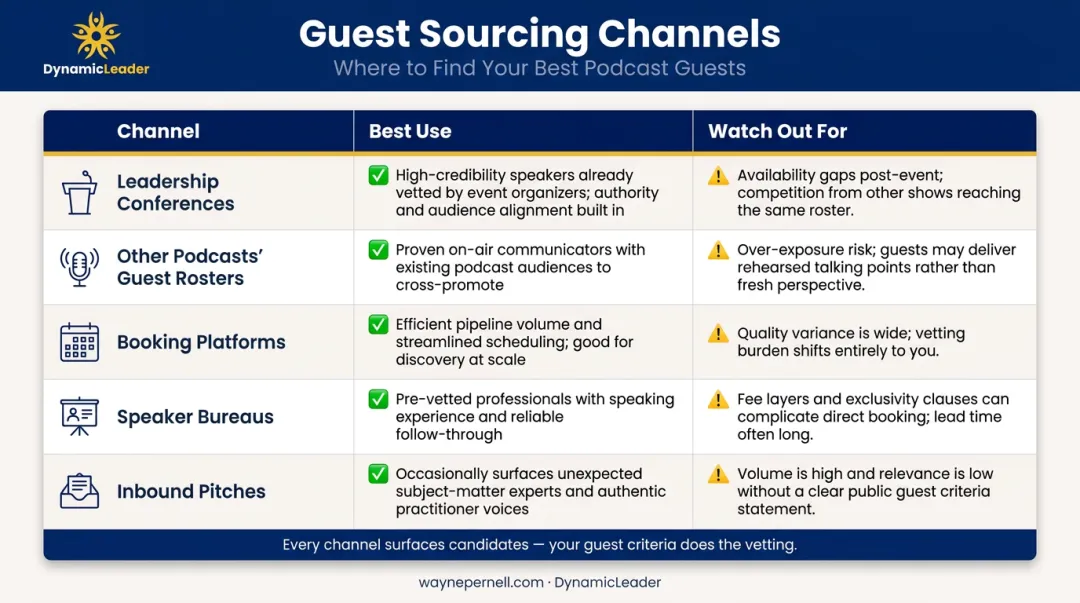 DynamicLeader

Guest Sourcing Channels
Where to Find Your Best Podcast Guests

| Channel | Best Use | Watch Out For |
|---|---|---|
| Leadership Conferences | ✅ High-credibility speakers already vetted by event organizers; authority and audience alignment built in | ⚠️ Availability gaps post-event; competition from other shows reaching the same roster. |
| Other Podcasts' Guest Rosters | ✅ Proven on-air communicators with existing podcast audiences to cross-promote | ⚠️ Over-exposure risk; guests may deliver rehearsed talking points rather than fresh perspective. |
| Booking Platforms | ✅ Efficient pipeline volume and streamlined scheduling; good for discovery at scale | ⚠️ Quality variance is wide; vetting burden shifts entirely to you. |
| Speaker Bureaus | ✅ Pre-vetted professionals with speaking experience and reliable follow-through | ⚠️ Fee layers and exclusivity clauses can complicate direct booking; lead time often long. |
| Inbound Pitches | ✅ Occasionally surfaces unexpected subject-matter experts and authentic practitioner voices | ⚠️ Volume is high and relevance is low without a clear public guest criteria statement. |

Every channel surfaces candidates — your guest criteria does the vetting.

waynepernell.com · DynamicLeader